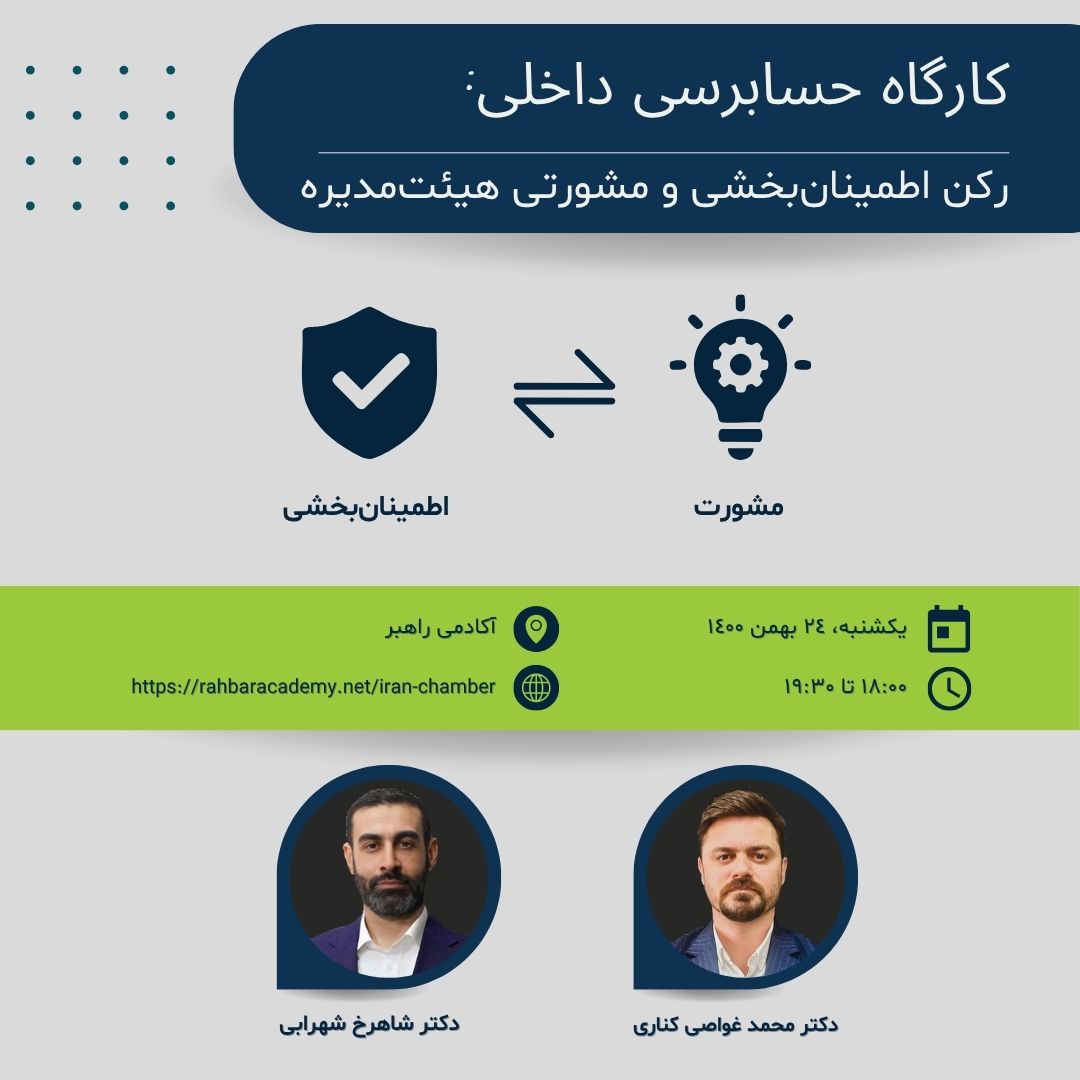 کارگاه حسابرسی داخلی:

رکن اطمینان‌بخشی و مشورتی هیئت‌مدیره

مشورت

اطمینان‌بخشی

یکشنبه، ۲۴ بهمن ۱۴۰۰

۱۸:۰۰ تا ۱۹:۳۰

آکادمی راهبر

https://rahbaracademy.net/iran-chamber

دکتر محمد غواصی کناری

دکتر شاهرخ شهرابی